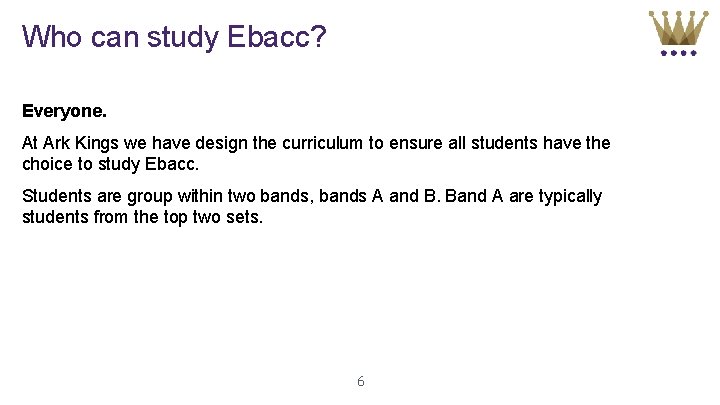 Who can study Ebacc?

Everyone.

At Ark Kings we have design the curriculum to ensure all students have the choice to study Ebacc.

Students are group within two bands, bands A and B. Band A are typically students from the top two sets.

6